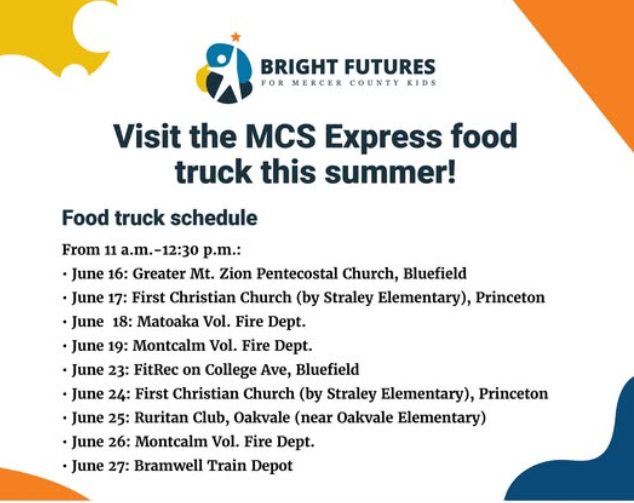 BRIGHT FUTURES
FOR MERCER COUNTY KIDS

Visit the MCS Express food truck this summer!

Food truck schedule

From 11 a.m.-12:30 p.m.:
• June 16: Greater Mt. Zion Pentecostal Church, Bluefield
• June 17: First Christian Church (by Straley Elementary), Princeton
• June 18: Matoaka Vol. Fire Dept.
• June 19: Montcalm Vol. Fire Dept.
• June 23: FitRec on College Ave, Bluefield
• June 24: First Christian Church (by Straley Elementary), Princeton
• June 25: Ruritan Club, Oakvale (near Oakvale Elementary)
• June 26: Montcalm Vol. Fire Dept.
• June 27: Bramwell Train Depot